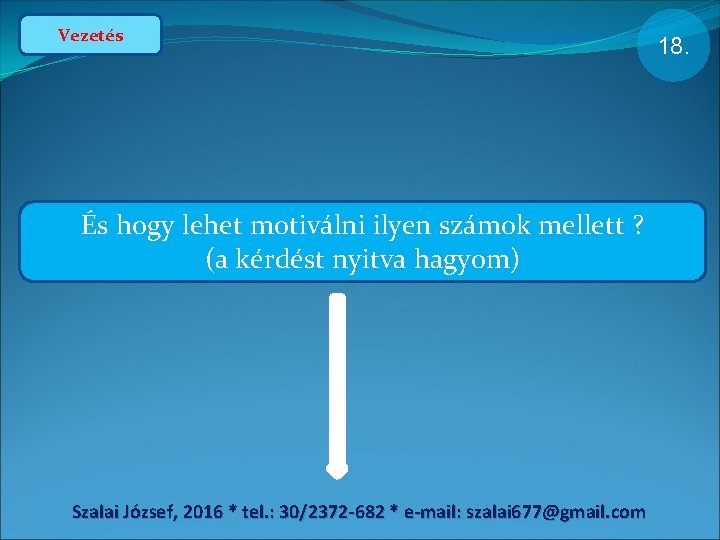 Vezetés

18.

És hogy lehet motiválni ilyen számok mellett ?
(a kérdést nyitva hagyom)

Szalai József, 2016 * tel.: 30/2372-682 * e-mail: szalai677@gmail.com